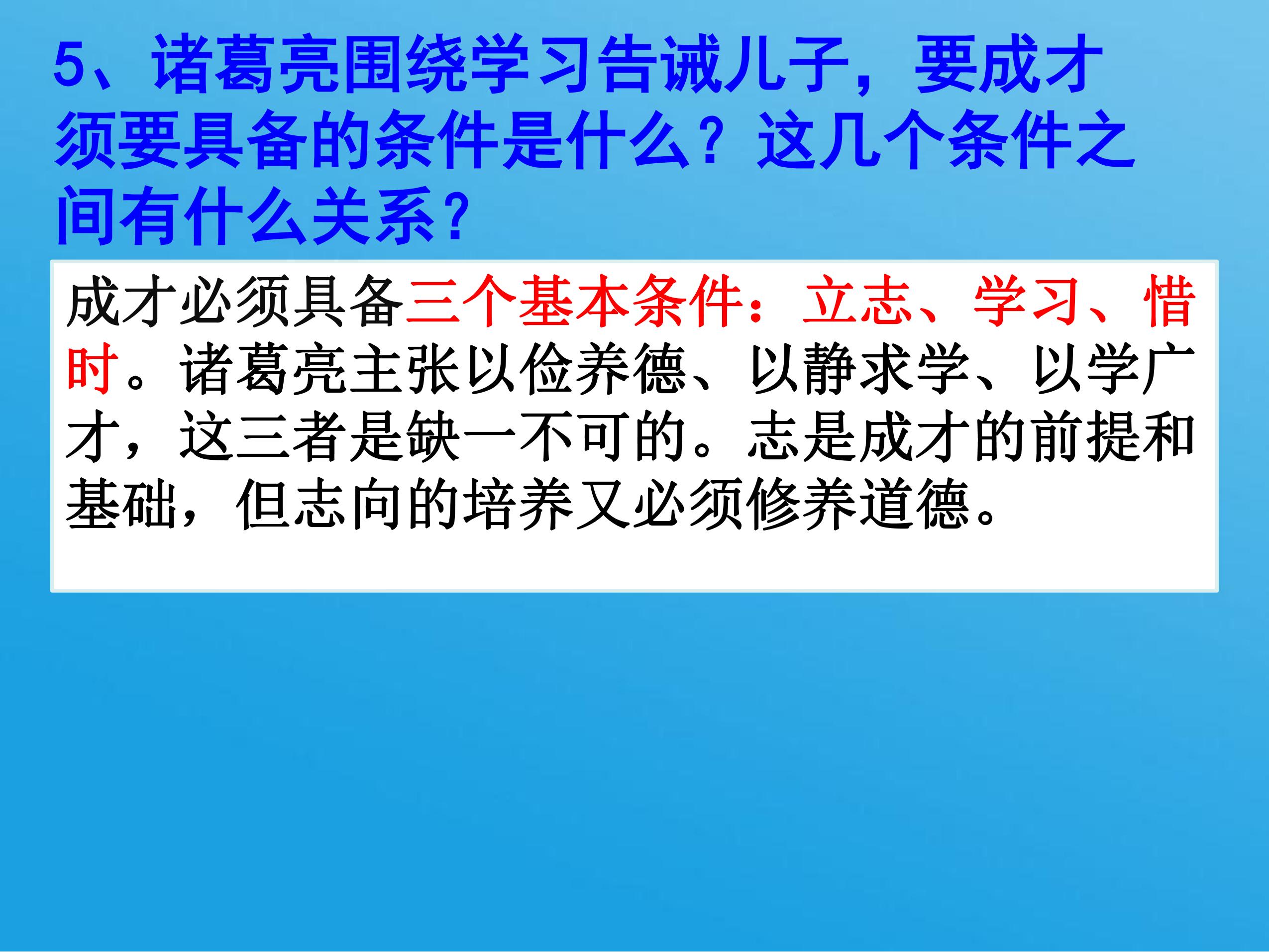 5、诸葛亮围绕学习告诫儿子，要成才须要具备的条件是什么？这几个条件之间有什么关系?

成才必须具备三个基本条件：立志、学习、惜时。诸葛亮主张以俭养德、以静求学、以学广才，这三者是缺一不可的。志是成才的前提和基础，但志向的培养又必须修养道德。